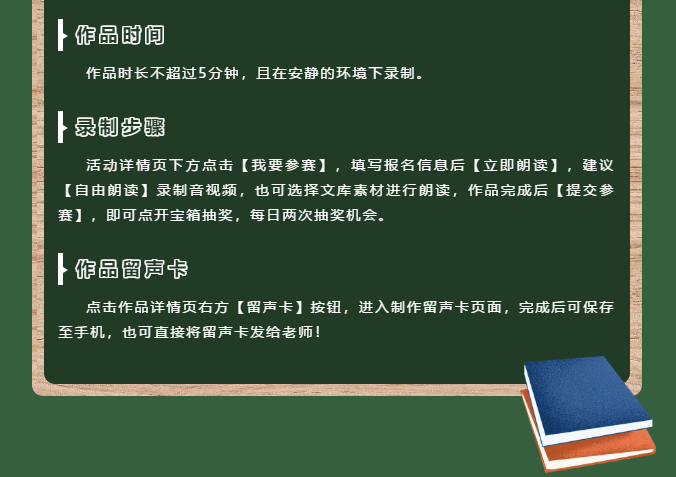 作品时间

作品时长不超过5分钟，且在安静的环境下录制。

录制步骤

活动详情页下方点击【我要参赛】，填写报名信息后【立即朗读】，建议【自由朗读】录制音视频，也可选择文库素材进行朗读，作品完成后【提交参赛】，即可点开宝箱抽奖，每日两次抽奖机会。

作品留声卡

点击作品详情页右方【留声卡】按钮，进入制作留声卡页面，完成后可保存至手机，也可直接将留声卡发给老师！